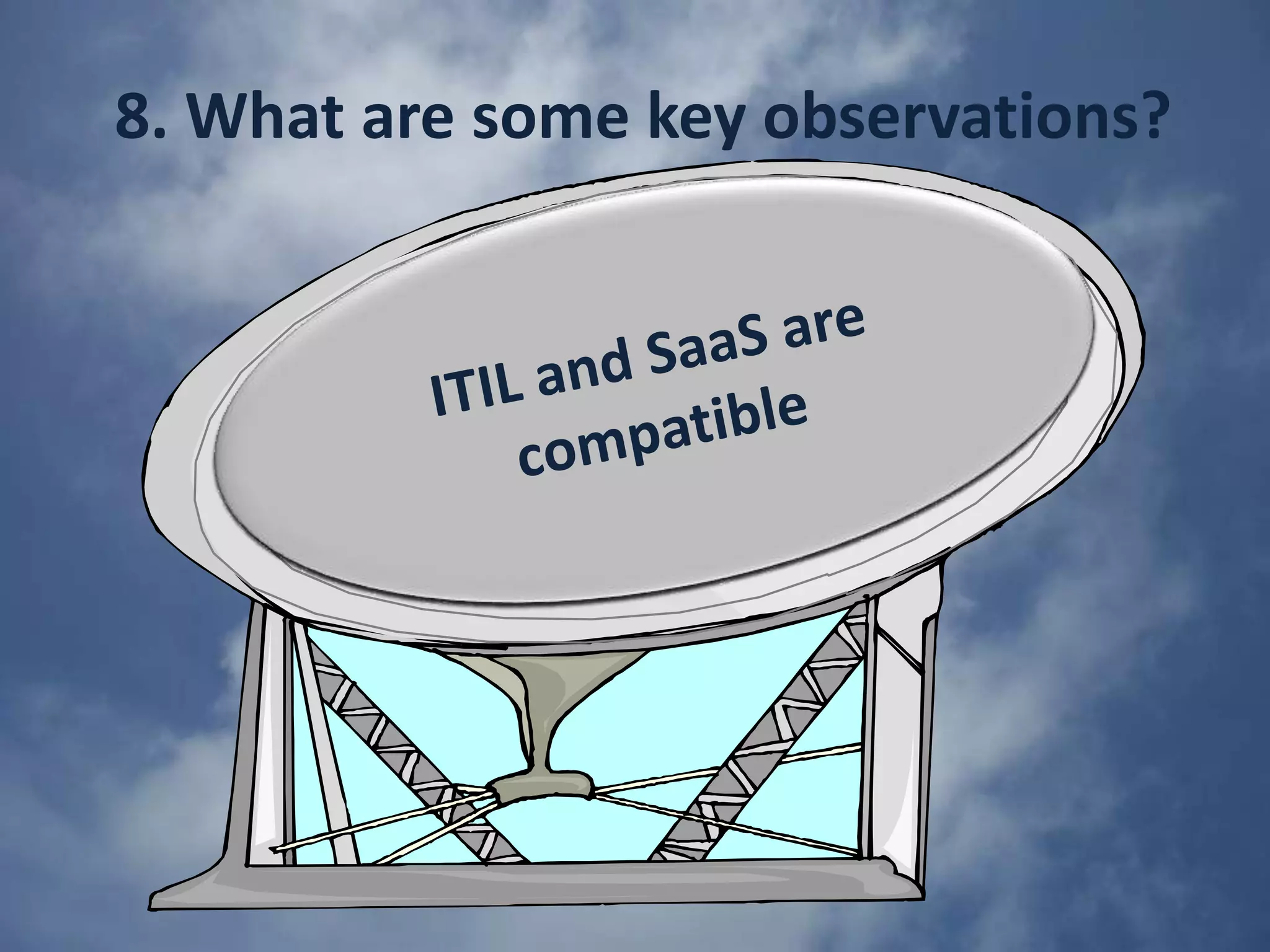 8. What are some key observations?

ITIL and SaaS are compatible